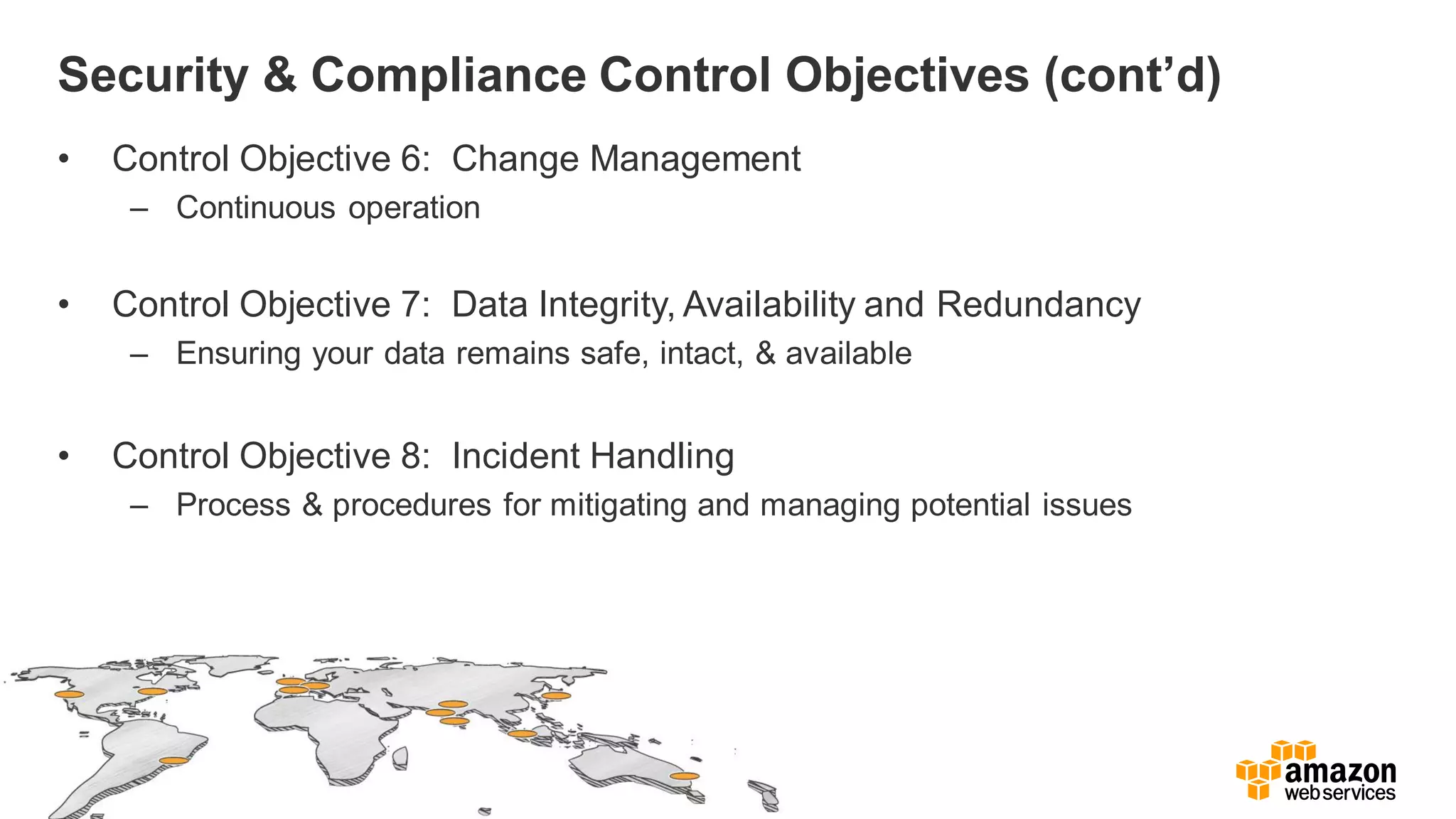 Security & Compliance Control Objectives (cont’d)

• Control Objective 6: Change Management
– Continuous operation

• Control Objective 7: Data Integrity, Availability and Redundancy
– Ensuring your data remains safe, intact, & available

• Control Objective 8: Incident Handling
– Process & procedures for mitigating and managing potential issues

amazon web services